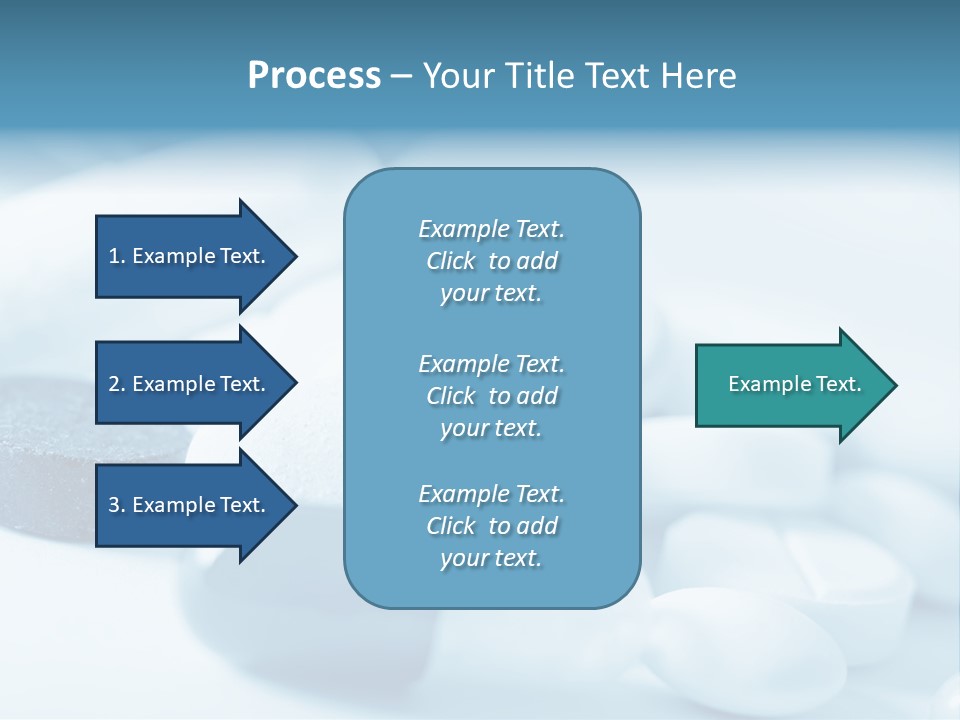 Process – Your Title Text Here

1. Example Text.

2. Example Text.

3. Example Text.

Example Text. Click to add your text.

Example Text. Click to add your text.

Example Text. Click to add your text.

Example Text.